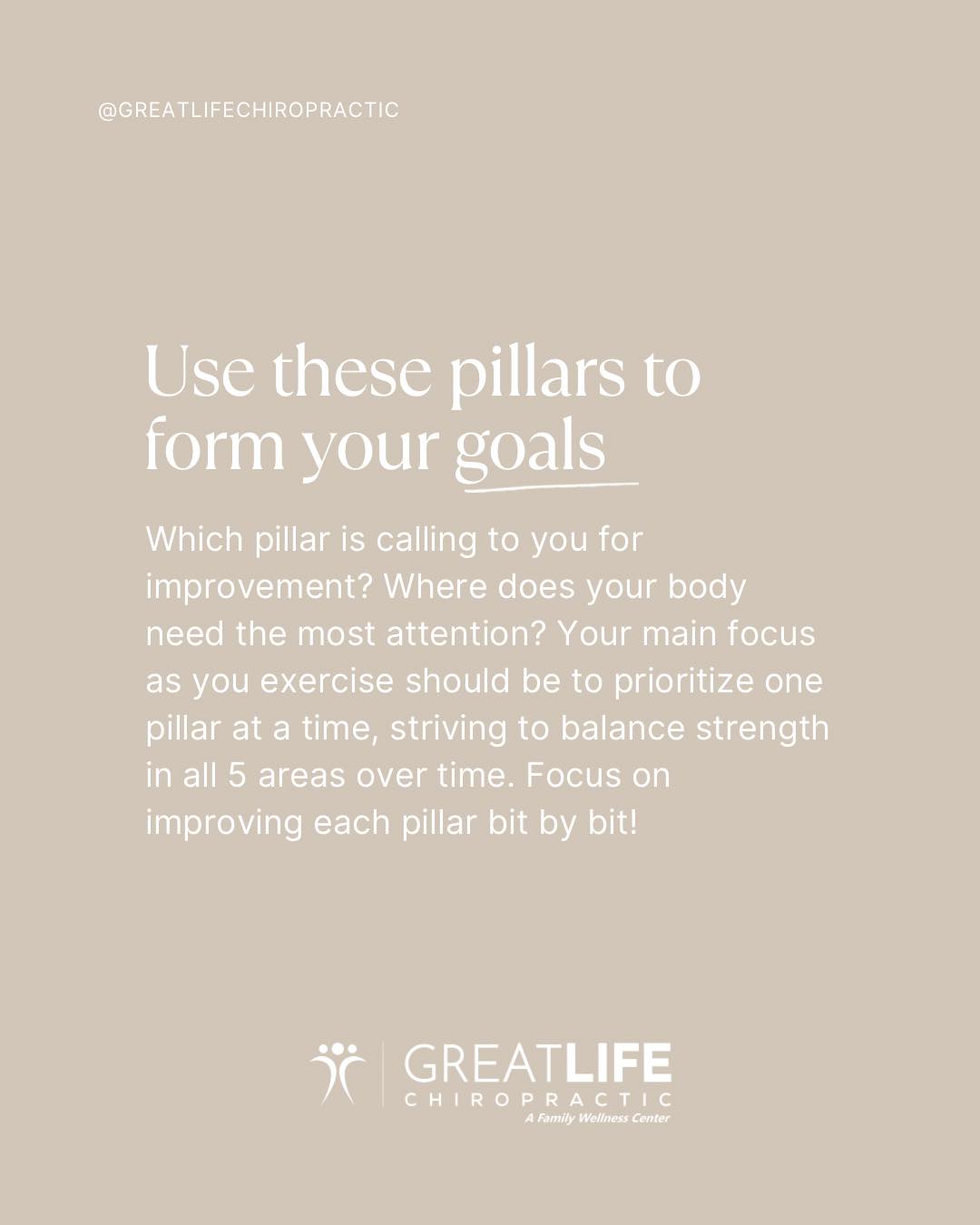 @GREATLIFECHIROPRACTIC

Use these pillars to form your goals

Which pillar is calling to you for improvement? Where does your body need the most attention? Your main focus as you exercise should be to prioritize one pillar at a time, striving to balance strength in all 5 areas over time. Focus on improving each pillar bit by bit!

GREATLIFE
CHIROPRACTIC
A Family Wellness Center